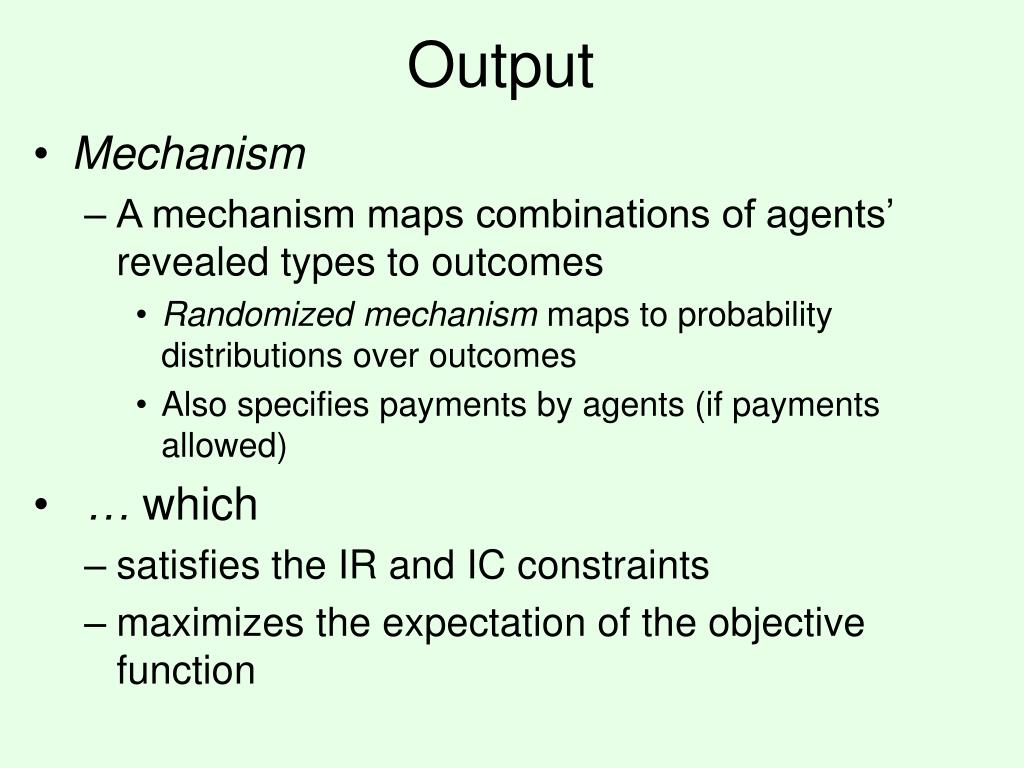 Output

• Mechanism
– A mechanism maps combinations of agents’ revealed types to outcomes
• Randomized mechanism maps to probability distributions over outcomes
• Also specifies payments by agents (if payments allowed)

• … which
– satisfies the IR and IC constraints
– maximizes the expectation of the objective function